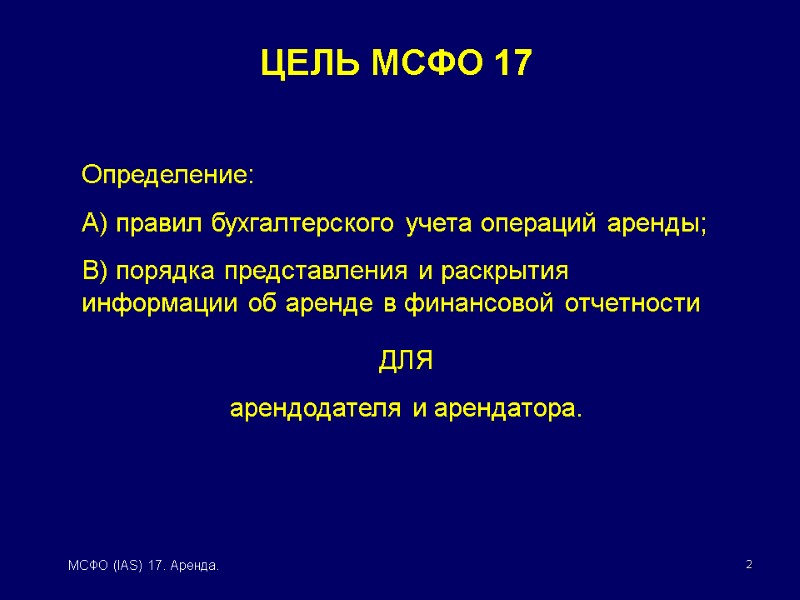 ЦЕЛЬ МСФО 17

Определение:

А) правил бухгалтерского учета операций аренды;

В) порядка представления и раскрытия информации об аренде в финансовой отчетности

ДЛЯ

арендодателя и арендатора.

МСФО (IAS) 17. Аренда.

2